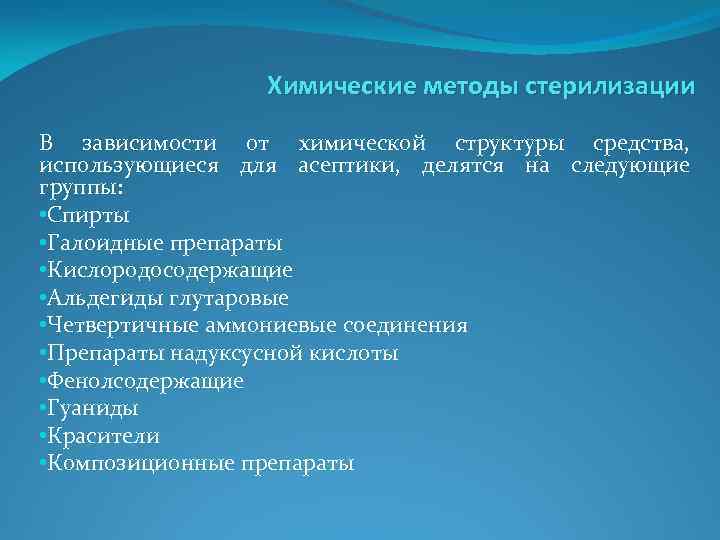 Химические методы стерилизации

В зависимости от химической структуры средства, использующиеся для асептики, делятся на следующие группы:

•Спирты
•Галоидные препараты
•Кислородосодержащие
•Альдегиды глутаровые
•Четвертичные аммониевые соединения
•Препараты надуксусной кислоты
•Фенолсодержащие
•Гуаниды
•Красители
•Композиционные препараты